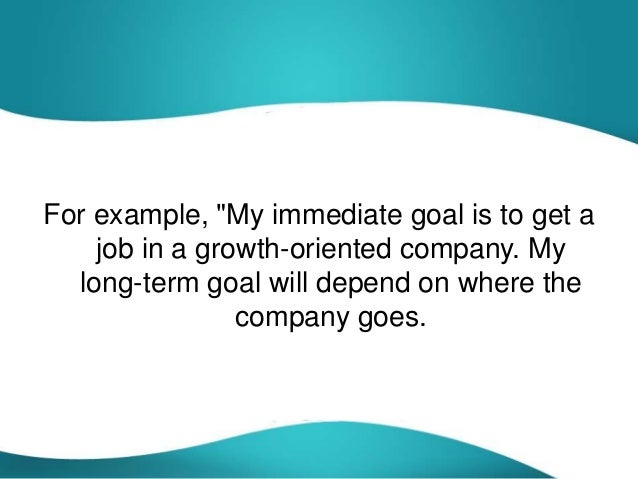 For example, "My immediate goal is to get a job in a growth-oriented company. My long-term goal will depend on where the company goes.